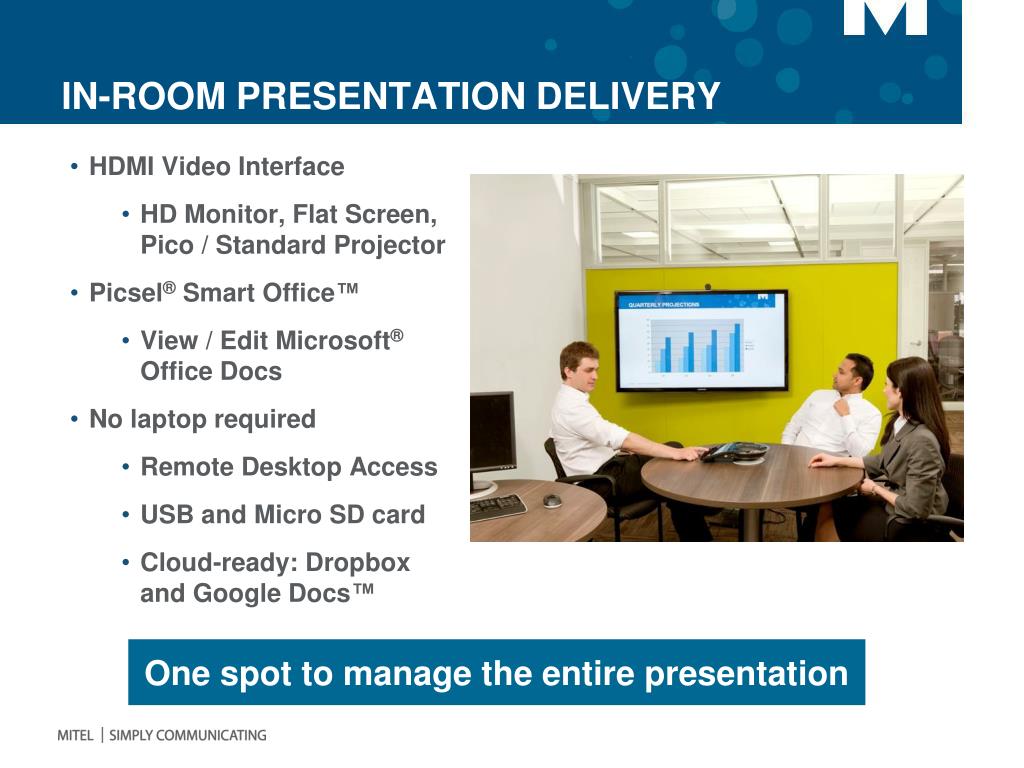 IN-ROOM PRESENTATION DELIVERY

• HDMI Video Interface

• HD Monitor, Flat Screen, Pico / Standard Projector

• Picsel® Smart Office™

• View / Edit Microsoft® Office Docs

• No laptop required

• Remote Desktop Access

• USB and Micro SD card

• Cloud-ready: Dropbox and Google Docs™

QUARTERLY PROJECTIONS

One spot to manage the entire presentation

MITEL | SIMPLY COMMUNICATING